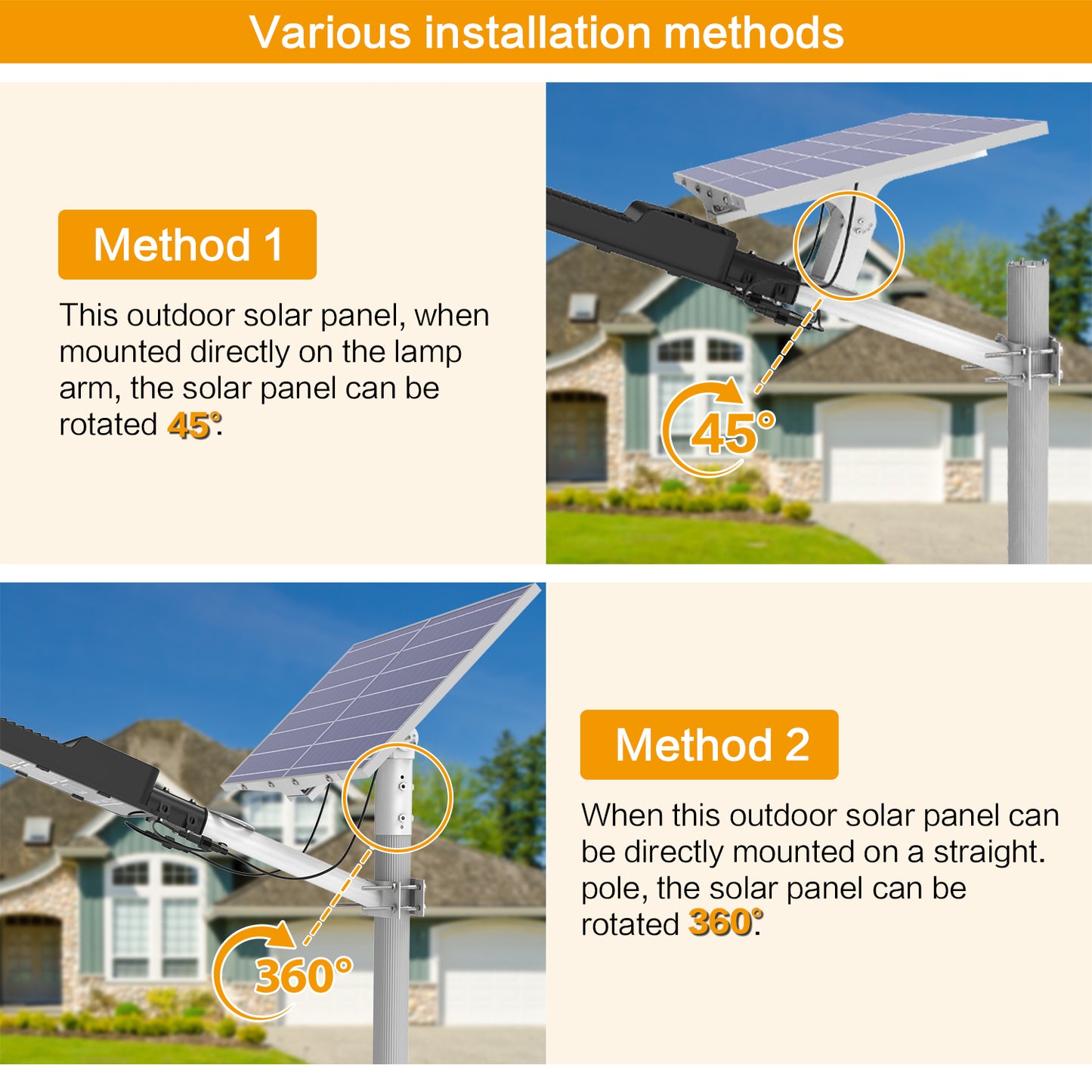 Various installation methods

Method 1

This outdoor solar panel, when mounted directly on the lamp arm, the solar panel can be rotated 45°.

45°

360°

Method 2

When this outdoor solar panel can be directly mounted on a straight. pole, the solar panel can be rotated 360°.